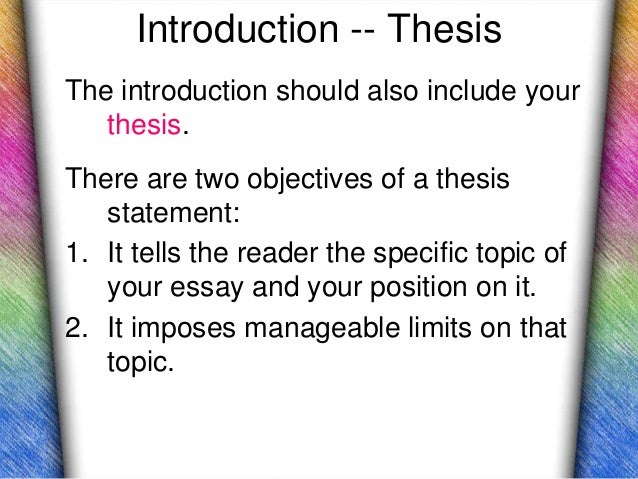 Introduction -- Thesis

The introduction should also include your thesis.

There are two objectives of a thesis statement:

1. It tells the reader the specific topic of your essay and your position on it.
2. It imposes manageable limits on that topic.